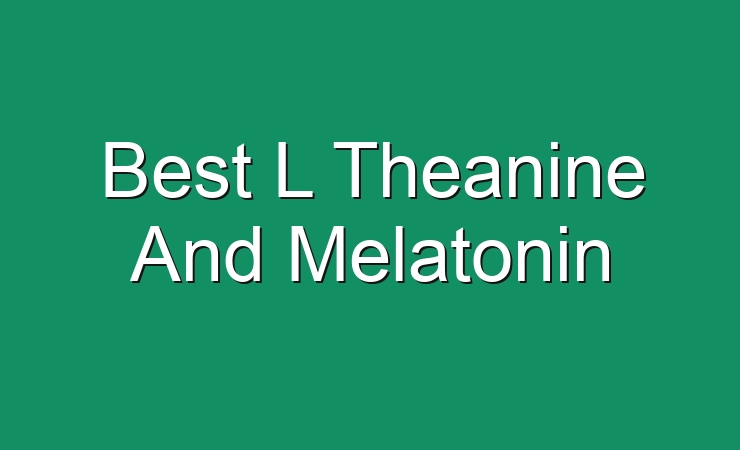 Best L Theanine And Melatonin